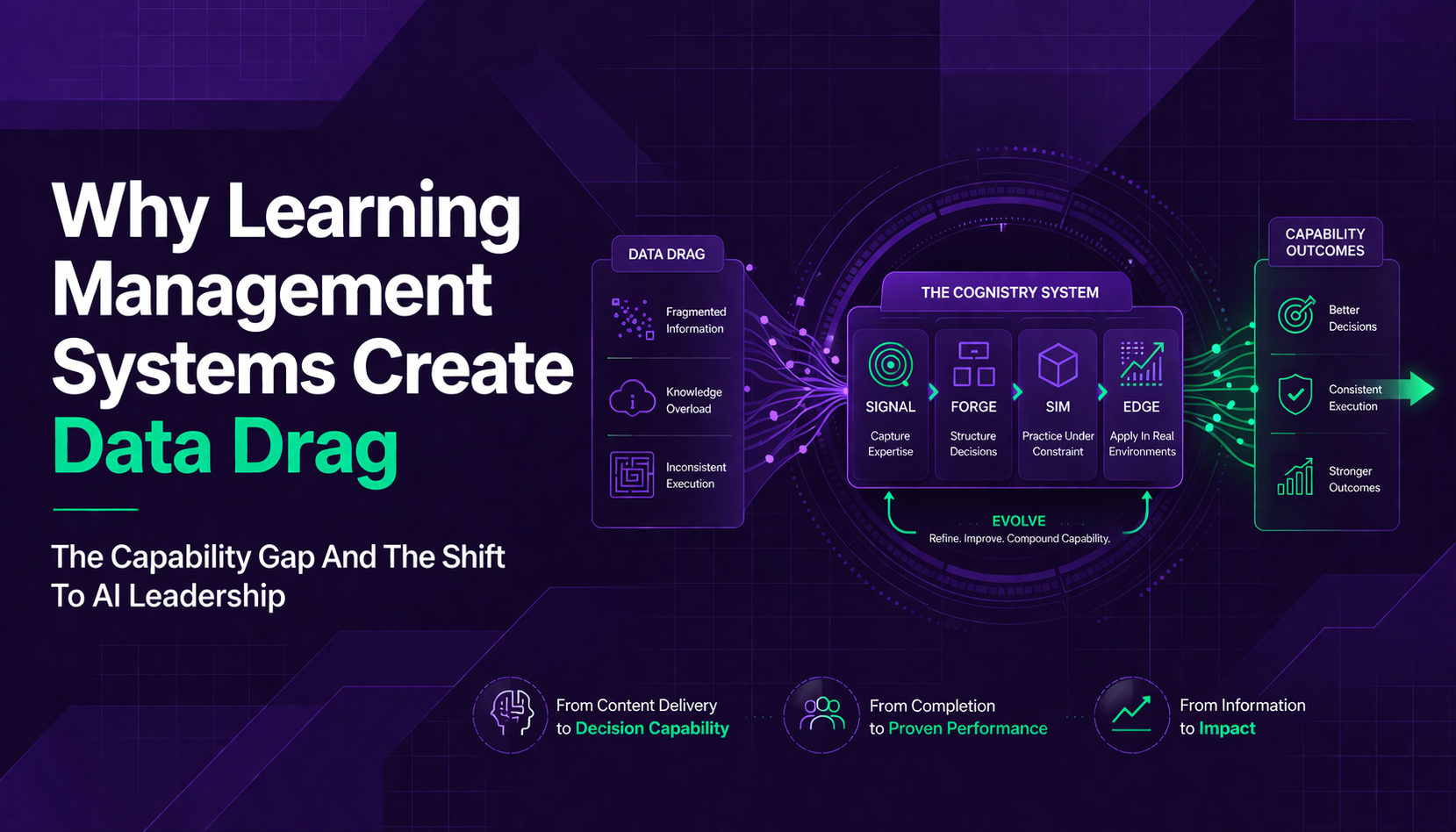 Why Learning Management Systems Create Data Drag

The Capability Gap And The Shift To AI Leadership

DATA DRAG

Fragmented Information

Knowledge Overload

Inconsistent Execution

THE COGNISTRY SYSTEM

SIGNAL
Capture Expertise

FORGE
Structure Decisions

SIM
Practice Under Constraint

EDGE
Apply In Real Environments

EVOLVE
Refine. Improve. Compound Capability.

CAPABILITY OUTCOMES

Better Decisions

Consistent Execution

Stronger Outcomes

From Content Delivery to Decision Capability

From Completion to Proven Performance

From Information to Impact